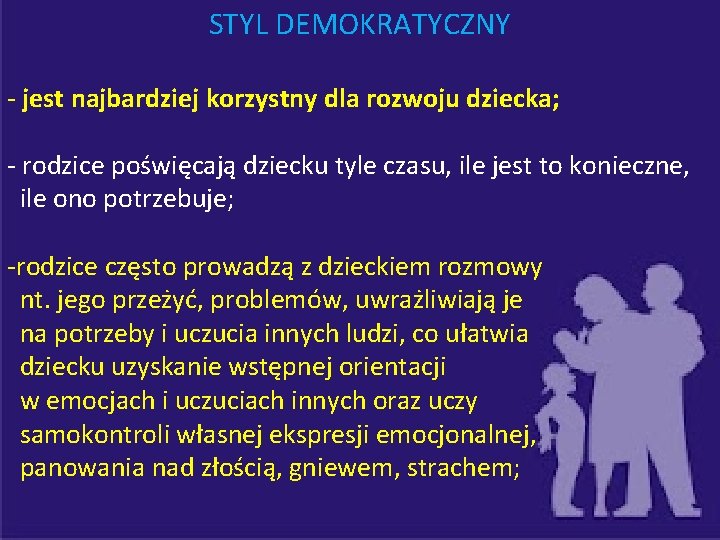 STYL DEMOKRATYCZNY

- jest najbardziej korzystny dla rozwoju dziecka;

- rodzice poświęcają dziecku tyle czasu, ile jest to konieczne, ile ono potrzebuje;

-rodzice często prowadzą z dzieckiem rozmowy nt. jego przeżyć, problemów, uwrażliwiają je na potrzeby i uczucia innych ludzi, co ułatwia dziecku uzyskanie wstępnej orientacji w emocjach i uczuciach innych oraz uczy samokontroli własnej ekspresji emocjonalnej, panowania nad złością, gniewem, strachem;